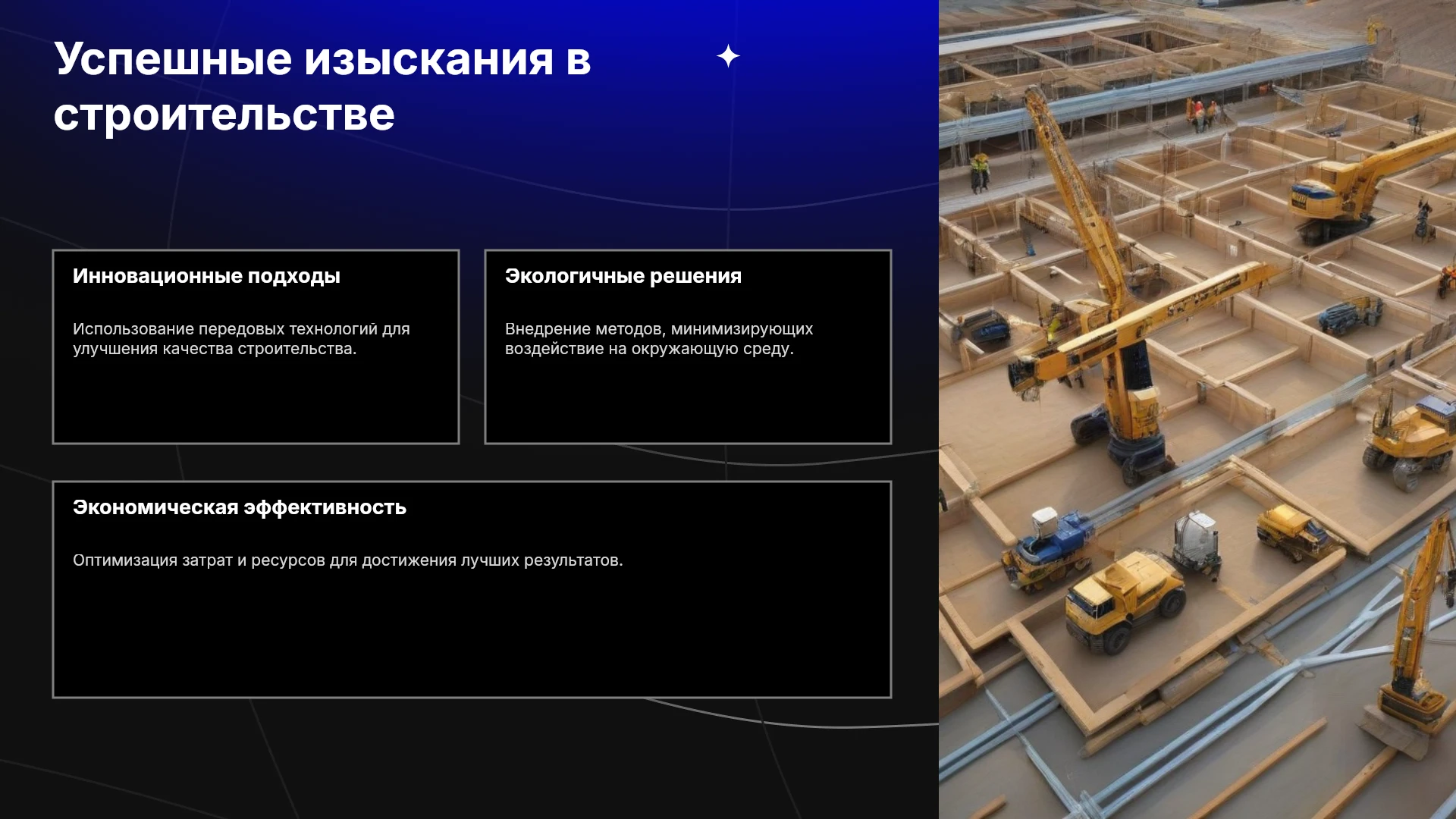 Успешные изыскания в строительстве

Инновационные подходы

Использование передовых технологий для улучшения качества строительства.

Экологичные решения

Внедрение методов, минимизирующих воздействие на окружающую среду.

Экономическая эффективность

Оптимизация затрат и ресурсов для достижения лучших результатов.